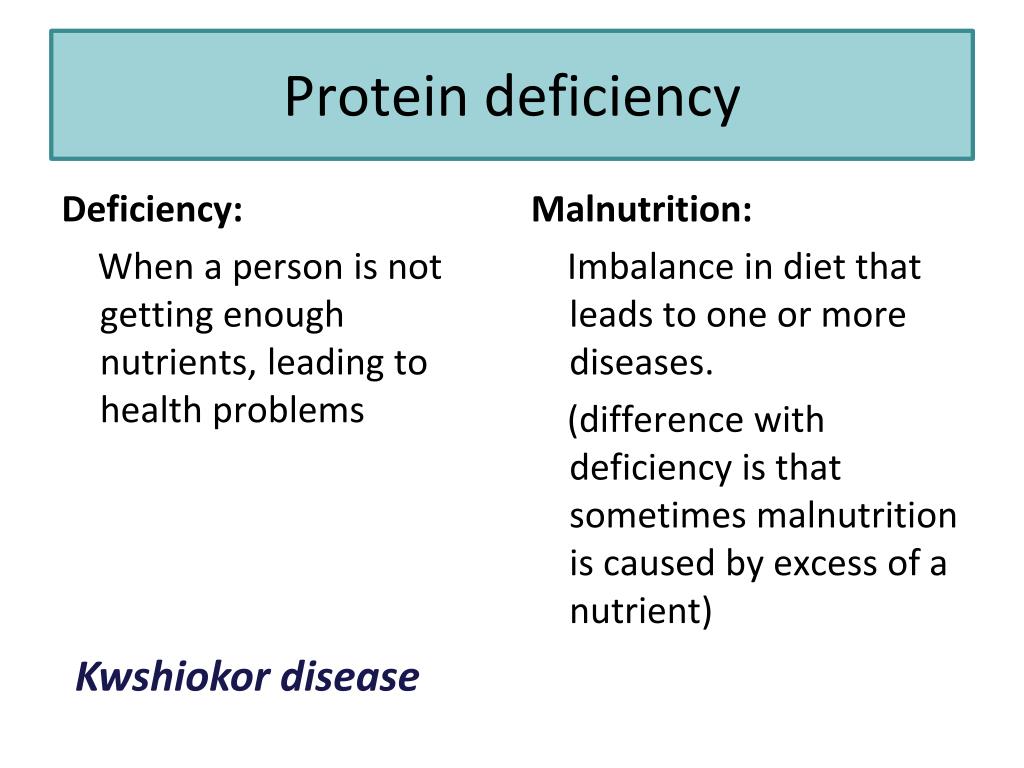 Protein deficiency

Deficiency:

When a person is not getting enough nutrients, leading to health problems

Kwshiokor disease

Malnutrition:

Imbalance in diet that leads to one or more diseases.

(difference with deficiency is that sometimes malnutrition is caused by excess of a nutrient)